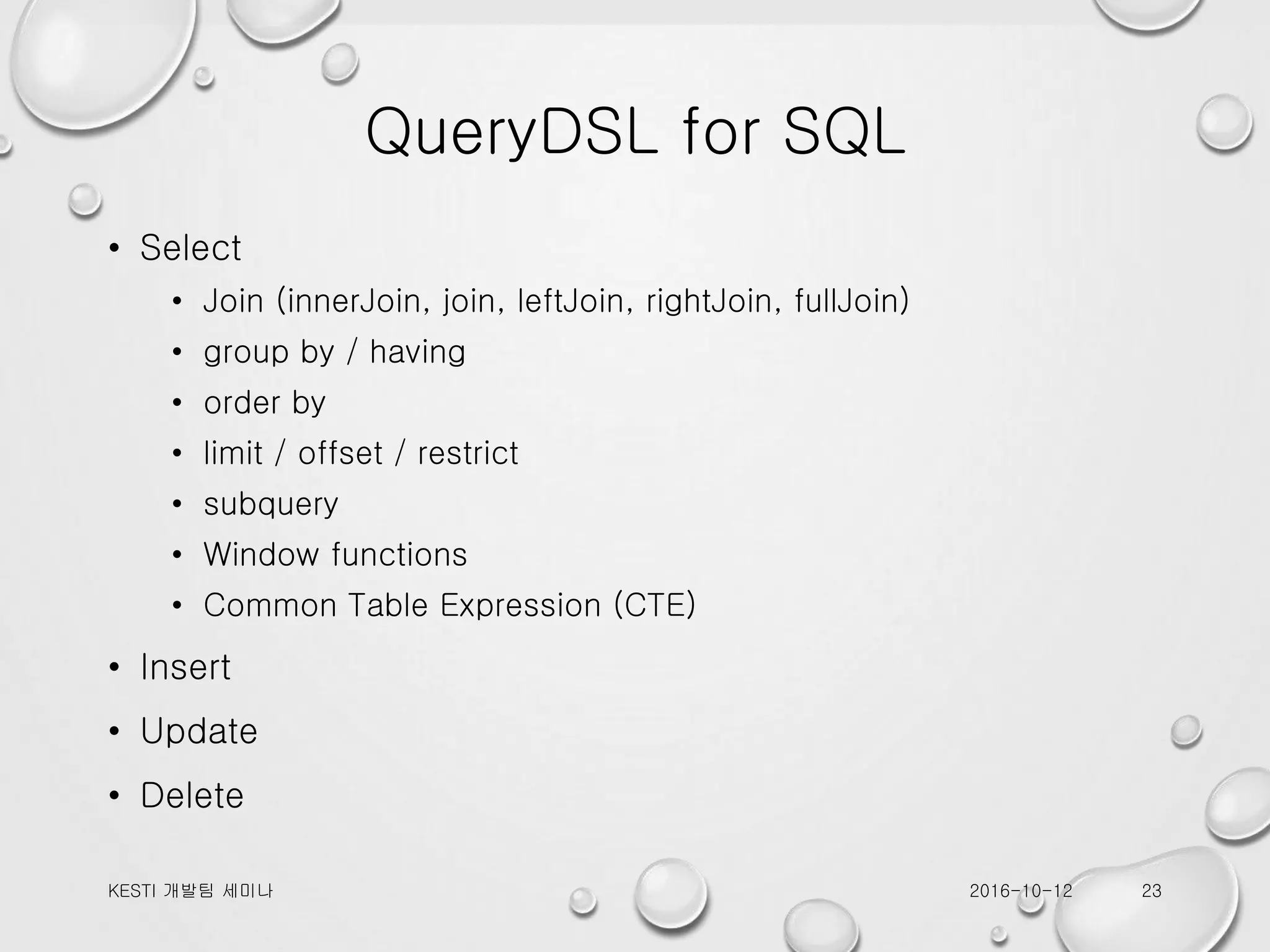 QueryDSL for SQL

• Select
  • Join (innerJoin, join, leftJoin, rightJoin, fullJoin)
  • group by / having
  • order by
  • limit / offset / restrict
  • subquery
  • Window functions
  • Common Table Expression (CTE)
• Insert
• Update
• Delete

KESTI 개발팀 세미나

2016-10-12

23